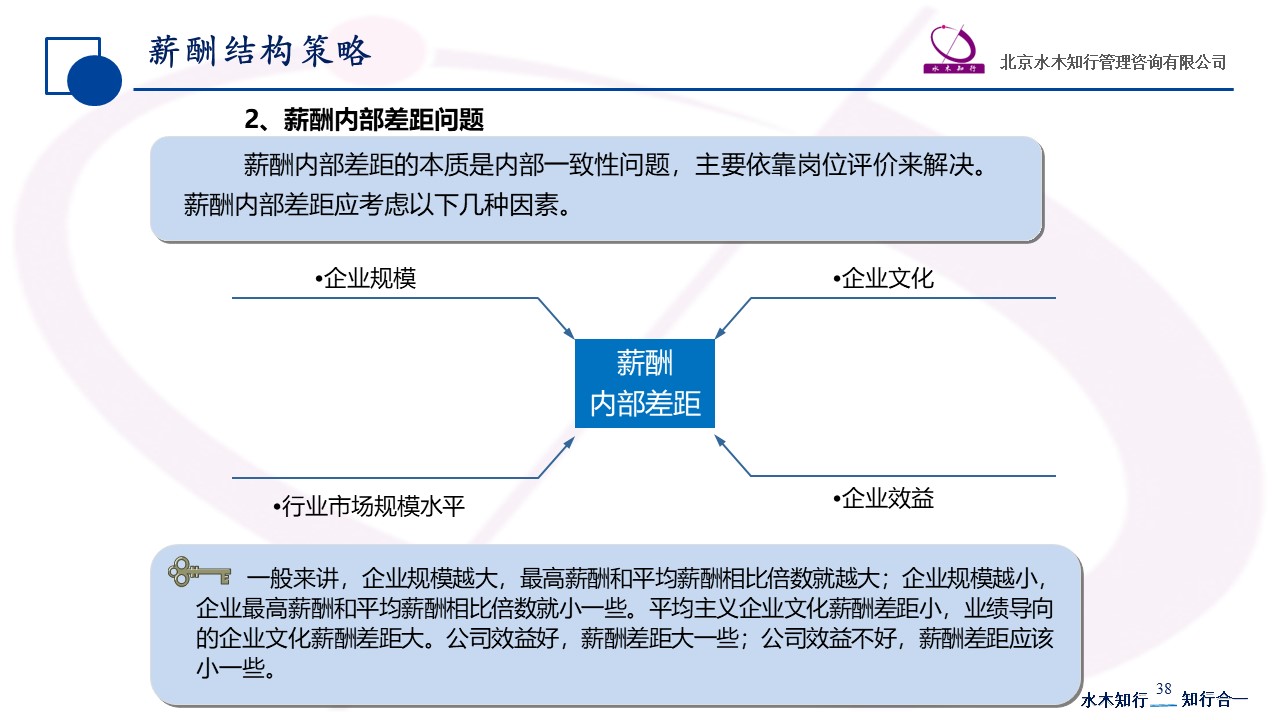 薪酬结构策略

水木知行

北京水木知行管理咨询有限公司

2、薪酬内部差距问题

薪酬内部差距的本质是内部一致性问题，主要依靠岗位评价来解决。薪酬内部差距应考虑以下几种因素。

•企业规模

•企业文化

薪酬
内部差距

•行业市场规模水平

•企业效益

一般来讲，企业规模越大，最高薪酬和平均薪酬相比倍数就越大；企业规模越小，企业最高薪酬和平均薪酬相比倍数就小一些。平均主义企业文化薪酬差距小，业绩导向的企业文化薪酬差距大。公司效益好，薪酬差距大一些；公司效益不好，薪酬差距应该小一些。

水木知行 38 知行合一